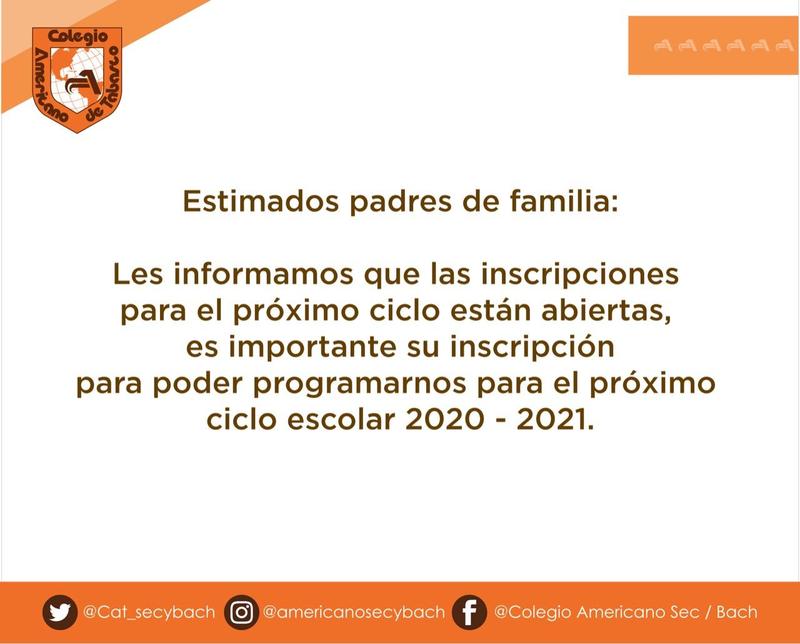 Colegio Americano de Tabasco

Estimados padres de familia:

Les informamos que las inscripciones para el próximo ciclo están abiertas, es importante su inscripción para poder programarnos para el próximo ciclo escolar 2020 - 2021.

@Cat_secybach @americanosecybach @Colegio Americano Sec / Bach